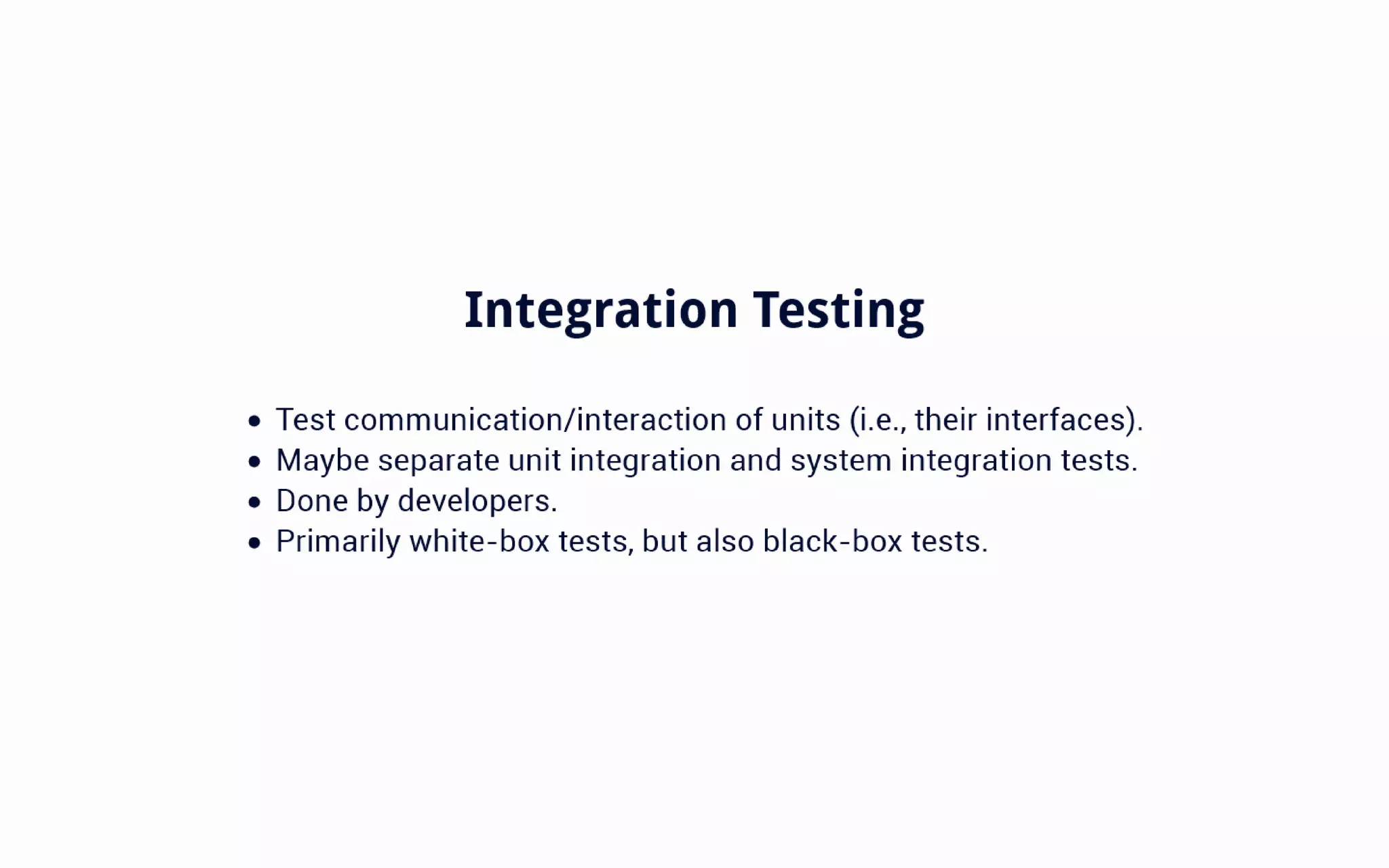 Integration Testing

- Test communication/interaction of units (i.e., their interfaces).
- Maybe separate unit integration and system integration tests.
- Done by developers.
- Primarily white-box tests, but also black-box tests.